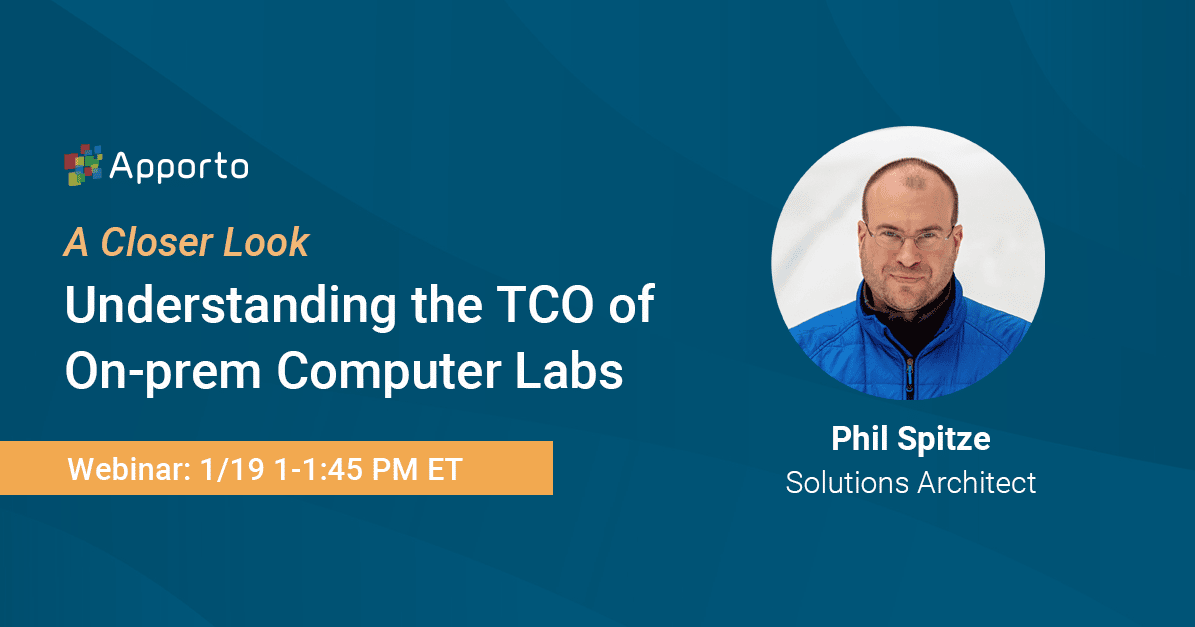 Apporto

A Closer Look

Understanding the TCO of On-prem Computer Labs

Webinar: 1/19 1-1:45 PM ET

Phil Spitze
Solutions Architect